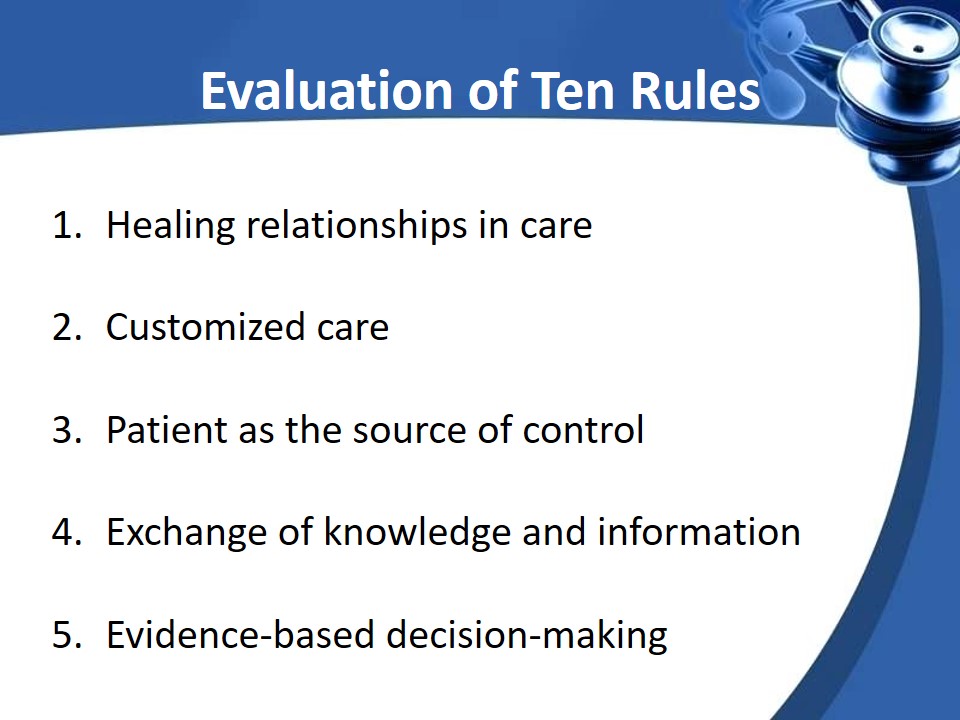 Evaluation of Ten Rules

1. Healing relationships in care

2. Customized care

3. Patient as the source of control

4. Exchange of knowledge and information

5. Evidence-based decision-making